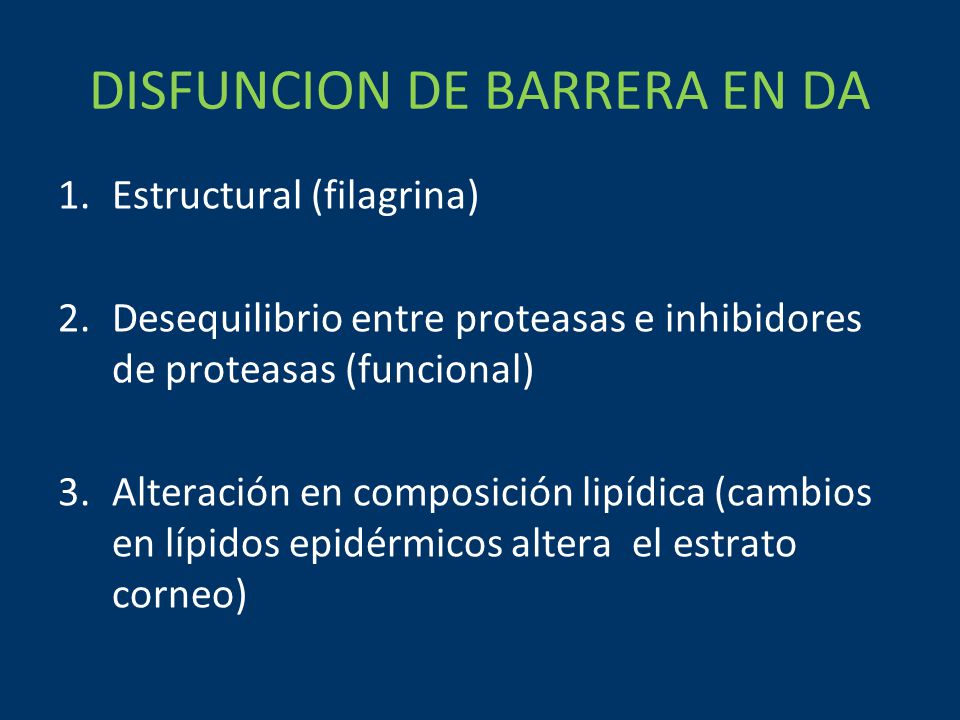 DISFUNCION DE BARRERA EN DA

1. Estructural (filagrina)

2. Desequilibrio entre proteasas e inhibidores de proteasas (funcional)

3. Alteración en composición lipídica (cambios en lípidos epidérmicos altera el estrato corneo)